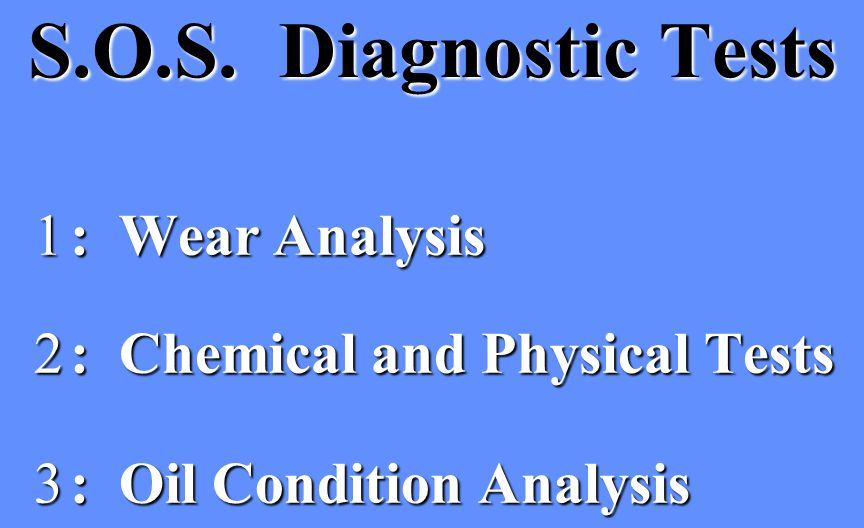 S.O.S. Diagnostic Tests

1: Wear Analysis

2: Chemical and Physical Tests

3: Oil Condition Analysis